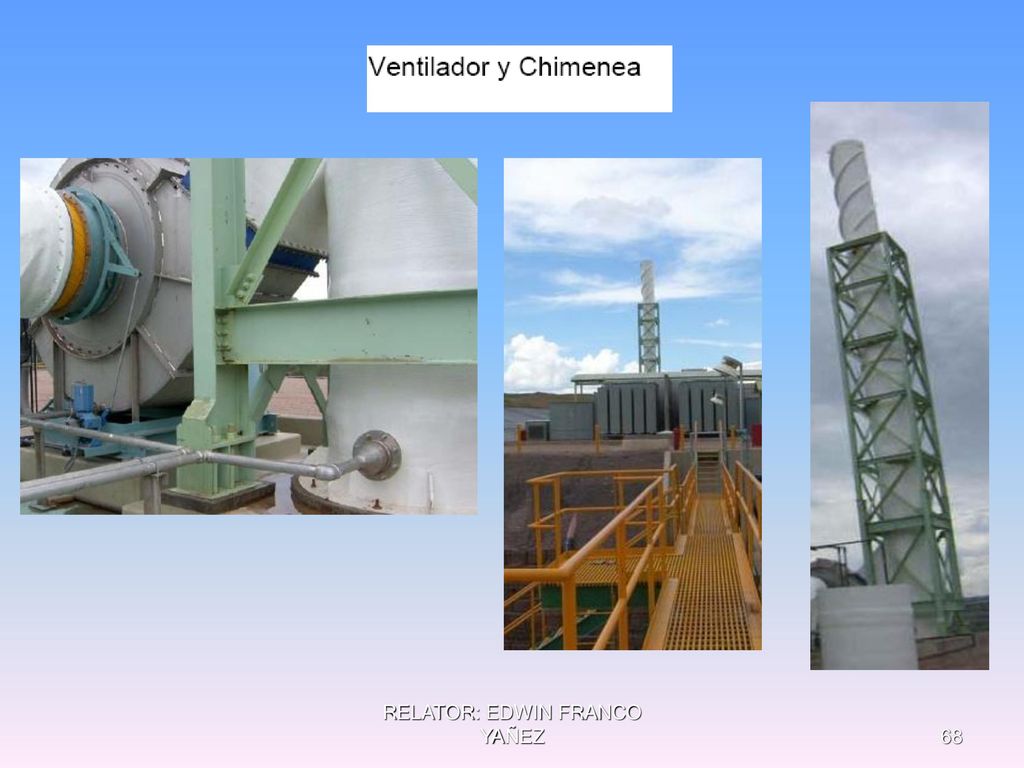 Ventilador y Chimenea

RELATOR: EDWIN FRANCO YAÑEZ

68